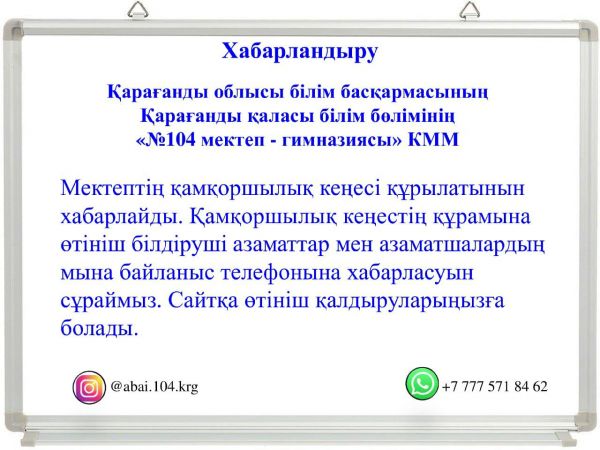 Хабарландыру

Қарағанды облысы білім басқармасының Қарағанды қаласы білім бөлімінің «№104 мектеп - гимназиясы» КММ

Мектептің қамқоршылық кеңесі құрылатынын хабарлайды. Қамқоршылық кеңестің құрамына өтініш білдіруші азаматтар мен азаматшалардың мына байланыс телефонына хабарласуын сұраймыз. Сайтқа өтініш қалдыруларыңызға болады.

@abai.104.krg

+7 777 571 84 62